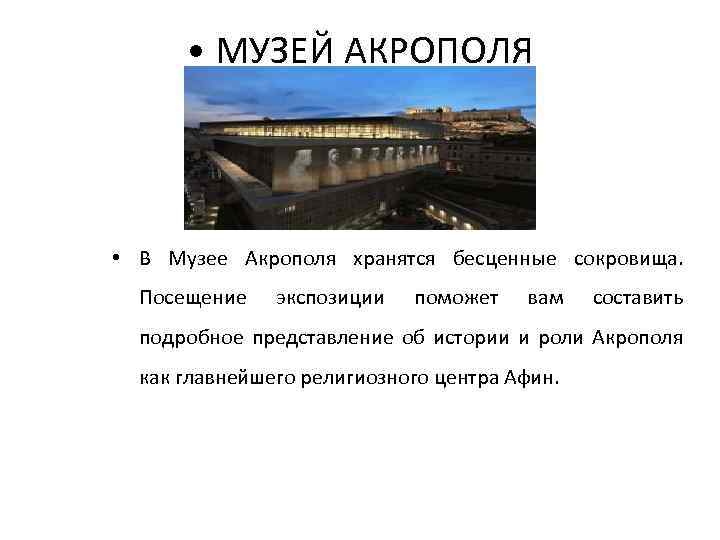 • МУЗЕЙ АКРОПОЛЯ

• В Музее Акрополя хранятся бесценные сокровища. Посещение экспозиции поможет вам составить подробное представление об истории и роли Акрополя как главнейшего религиозного центра Афин.